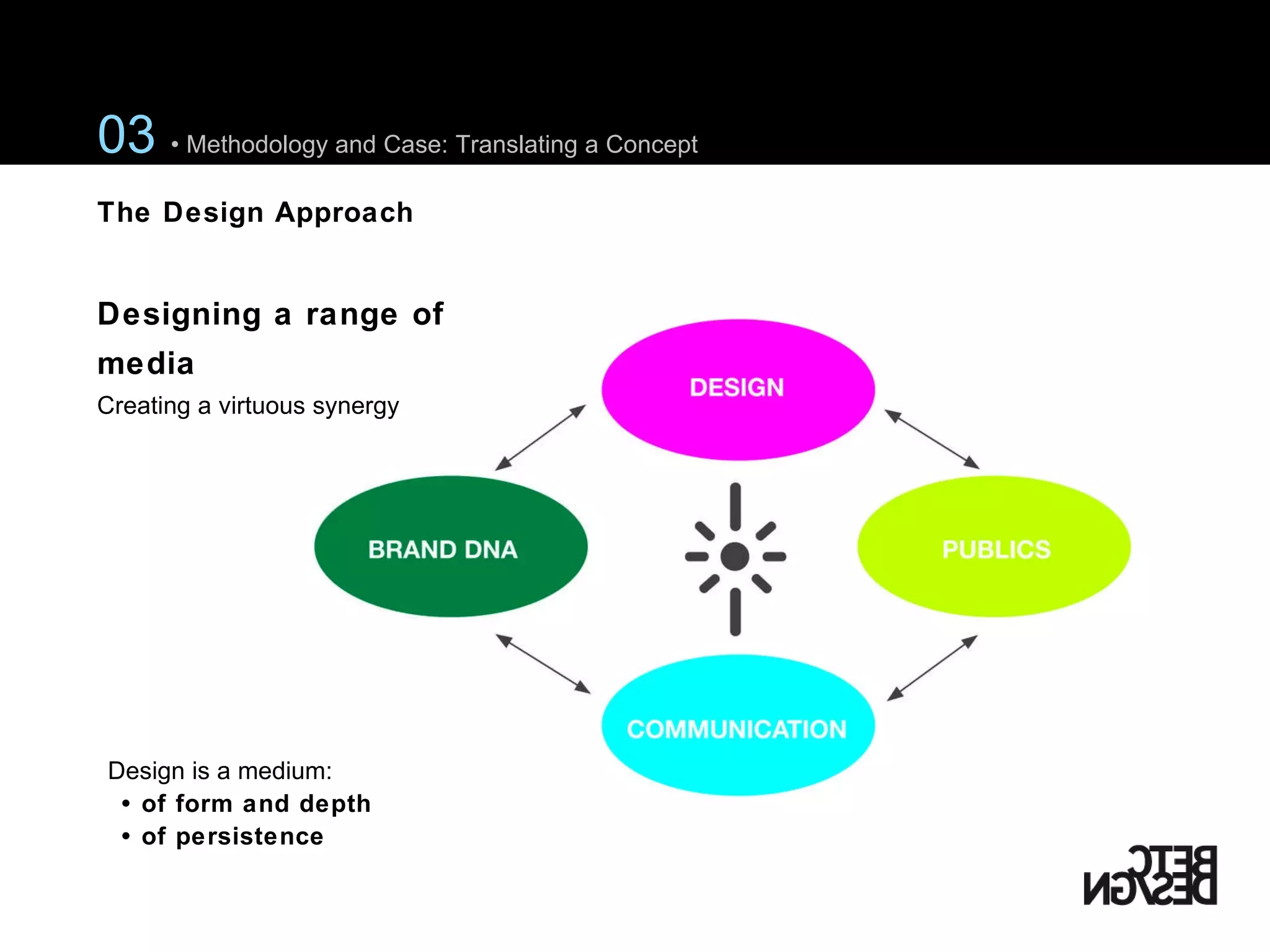 03 • Methodology and Case: Translating a Concept

The Design Approach

Designing a range of media

Creating a virtuous synergy

DESIGN

BRAND DNA

PUBLICS

COMMUNICATION

Design is a medium:
• of form and depth
• of persistence

BETC DESIGN